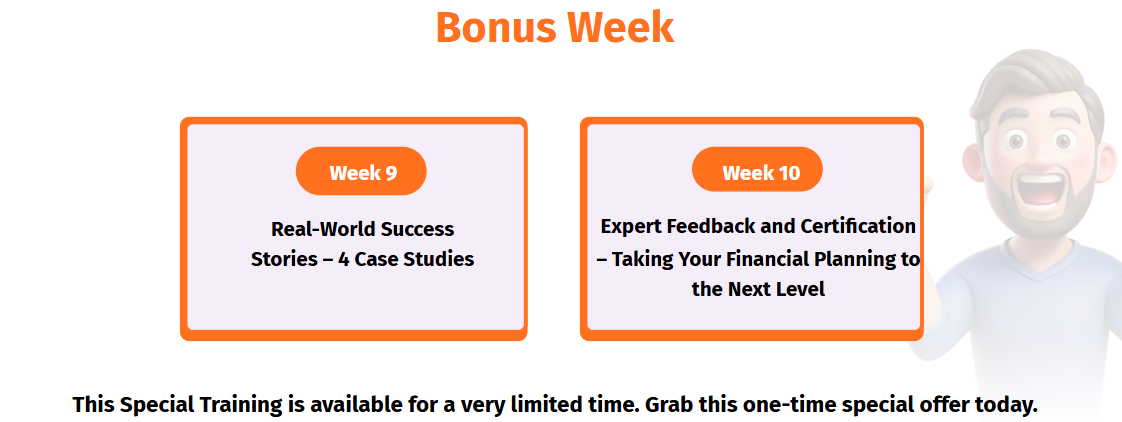 Bonus Week

Week 9

Real-World Success Stories – 4 Case Studies

Week 10

Expert Feedback and Certification – Taking Your Financial Planning to the Next Level

This Special Training is available for a very limited time. Grab this one-time special offer today.